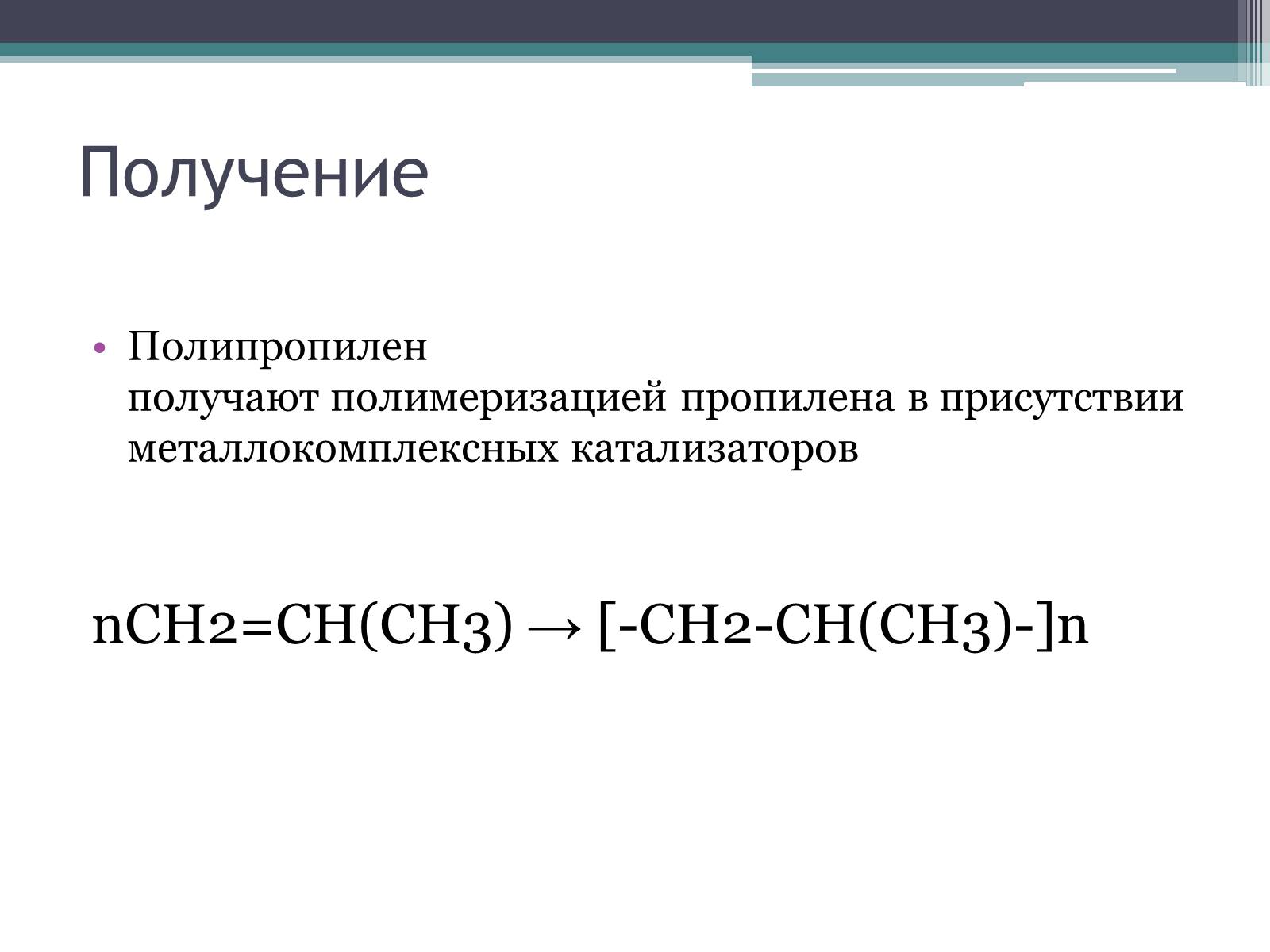 Получение

• Полипропилен получают полимеризацией пропилена в присутствии металлокомплексных катализаторов

$nCH2=CH(CH3) \rightarrow [-CH2-CH(CH3)-]n$